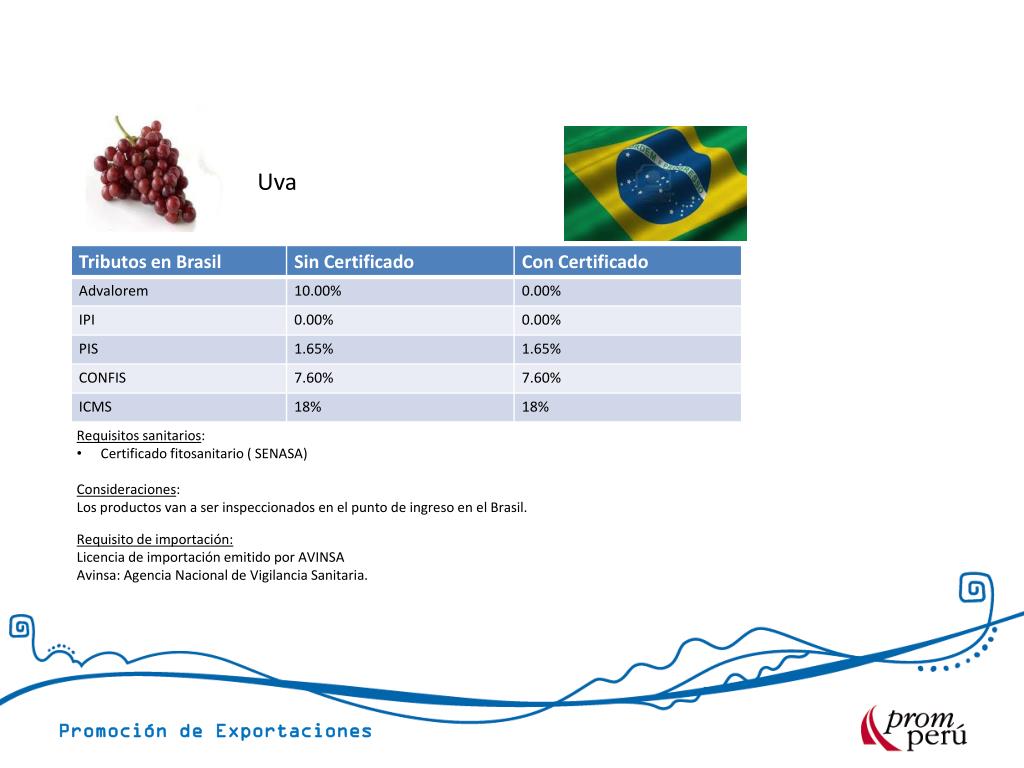 Uva

| Tributos en Brasil | Sin Certificado | Con Certificado |
|---|---|---|
| Advalorem | 10.00% | 0.00% |
| IPI | 0.00% | 0.00% |
| PIS | 1.65% | 1.65% |
| CONFIS | 7.60% | 7.60% |
| ICMS | 18% | 18% |

Requisitos sanitarios:
• Certificado fitosanitario ( SENASA)

Consideraciones:
Los productos van a ser inspeccionados en el punto de ingreso en el Brasil.

Requisito de importación:
Licencia de importación emitido por AVINSA
Avinsa: Agencia Nacional de Vigilancia Sanitaria.

Promoción de Exportaciones

prom perú